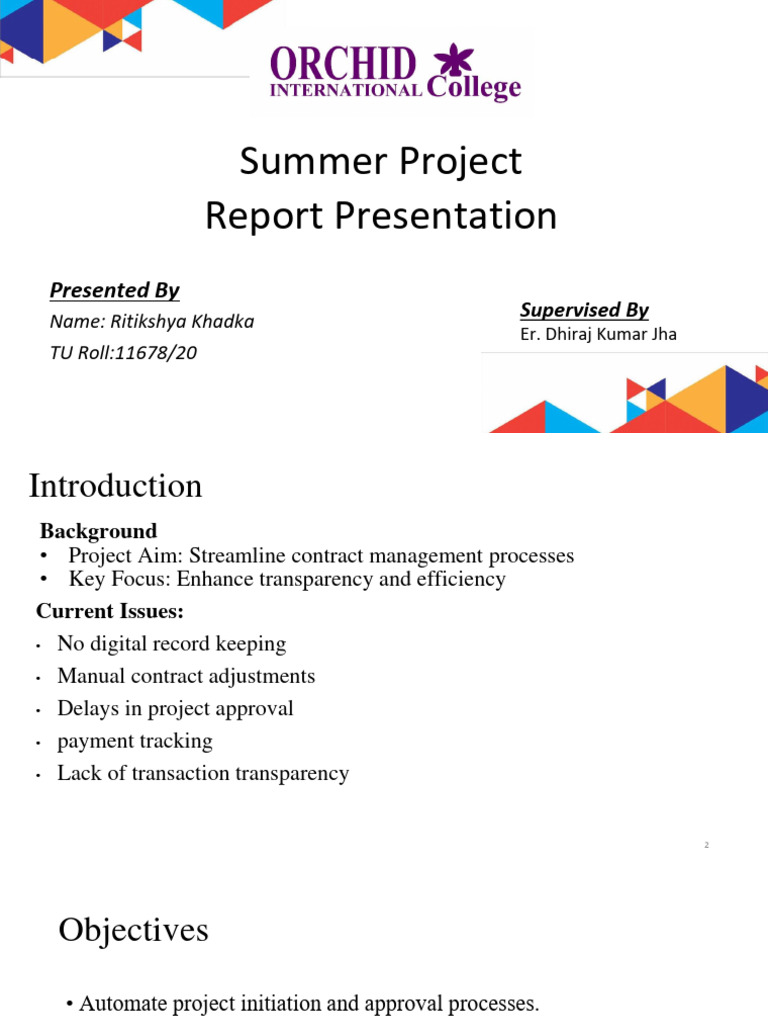 ORCHID INTERNATIONAL College

Summer Project
Report Presentation

Presented By
Name: Ritikshya Khadka
TU Roll:11678/20

Supervised By
Er. Dhiraj Kumar Jha

Introduction

Background
• Project Aim: Streamline contract management processes
• Key Focus: Enhance transparency and efficiency

Current Issues:
• No digital record keeping
• Manual contract adjustments
• Delays in project approval
• payment tracking
• Lack of transaction transparency

2

Objectives

• Automate project initiation and approval processes.